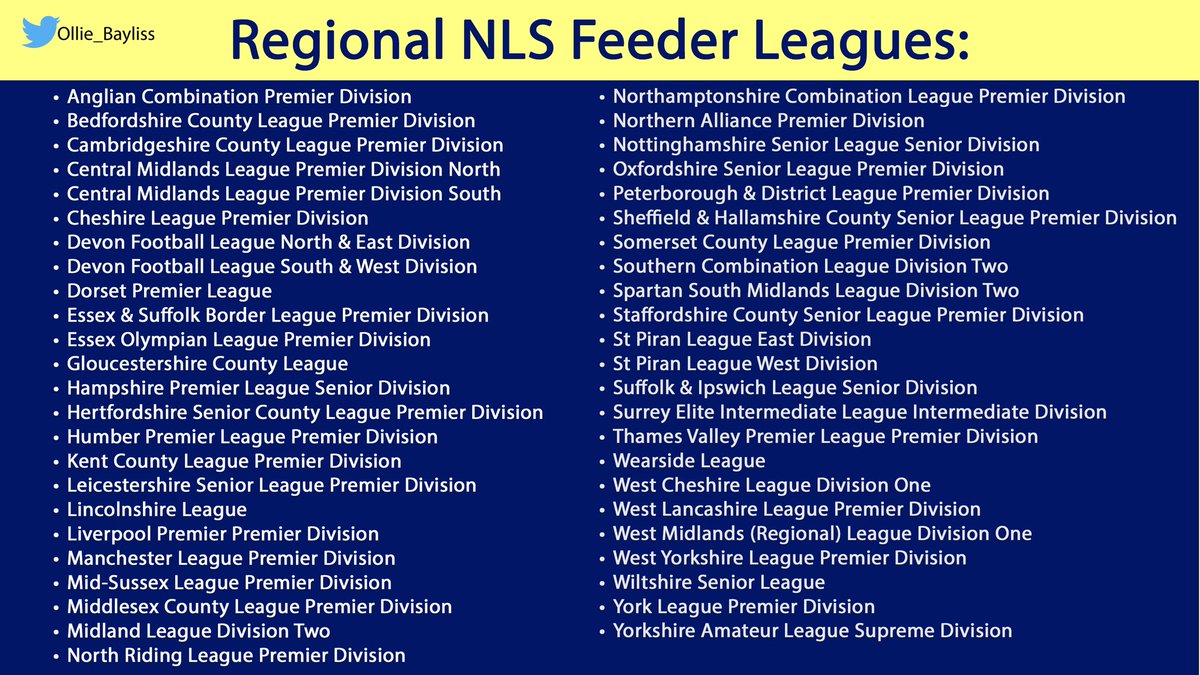 Ollie_Bayliss

Regional NLS Feeder Leagues:

• Anglian Combination Premier Division
• Bedfordshire County League Premier Division
• Cambridgeshire County League Premier Division
• Central Midlands League Premier Division North
• Central Midlands League Premier Division South
• Cheshire League Premier Division
• Devon Football League North & East Division
• Devon Football League South & West Division
• Dorset Premier League
• Essex & Suffolk Border League Premier Division
• Essex Olympian League Premier Division
• Gloucestershire County League
• Hampshire Premier League Senior Division
• Hertfordshire Senior County League Premier Division
• Humber Premier League Premier Division
• Kent County League Premier Division
• Leicestershire Senior League Premier Division
• Lincolnshire League
• Liverpool Premier Premier Division
• Manchester League Premier Division
• Mid-Sussex League Premier Division
• Middlesex County League Premier Division
• Midland League Division Two
• North Riding League Premier Division

• Northamptonshire Combination League Premier Division
• Northern Alliance Premier Division
• Nottinghamshire Senior League Senior Division
• Oxfordshire Senior League Premier Division
• Peterborough & District League Premier Division
• Sheffield & Hallamshire County Senior League Premier Division
• Somerset County League Premier Division
• Southern Combination League Division Two
• Spartan South Midlands League Division Two
• Staffordshire County Senior League Premier Division
• St Piran League East Division
• St Piran League West Division
• Suffolk & Ipswich League Senior Division
• Surrey Elite Intermediate League Intermediate Division
• Thames Valley Premier League Premier Division
• Wearside League
• West Cheshire League Division One
• West Lancashire League Premier Division
• West Midlands (Regional) League Division One
• West Yorkshire League Premier Division
• Wiltshire Senior League
• York League Premier Division
• Yorkshire Amateur League Supreme Division